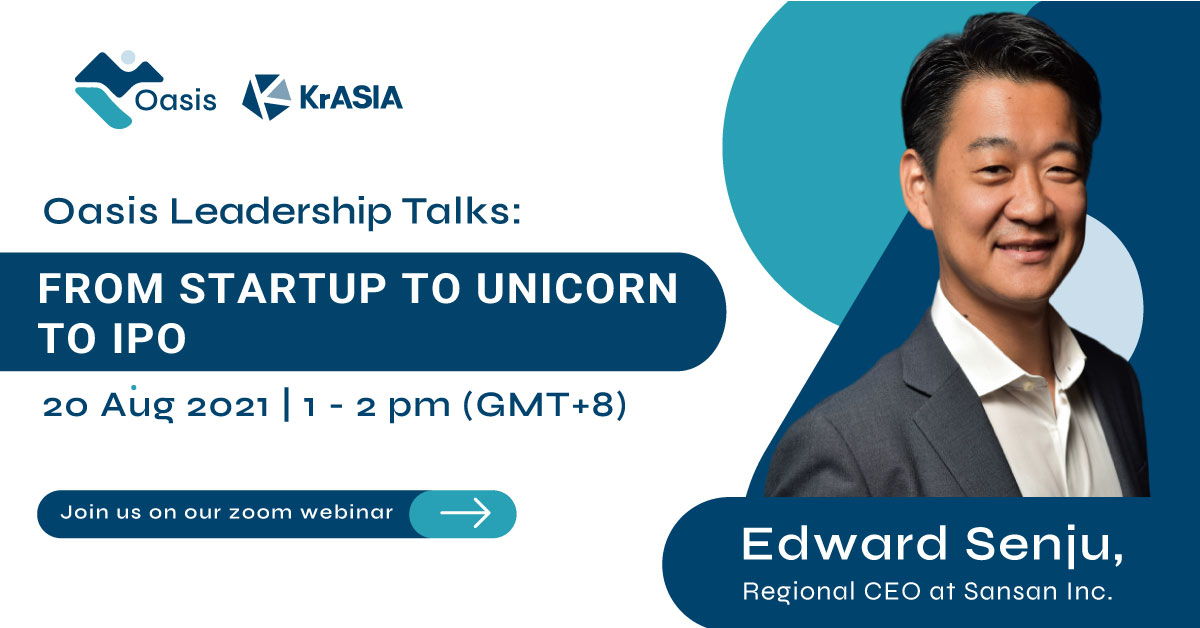 Oasis KrASIA

Oasis Leadership Talks:

FROM STARTUP TO UNICORN TO IPO

20 Aug 2021 | 1 - 2 pm (GMT+8)

Join us on our zoom webinar

Edward Senju,
Regional CEO at Sansan Inc.